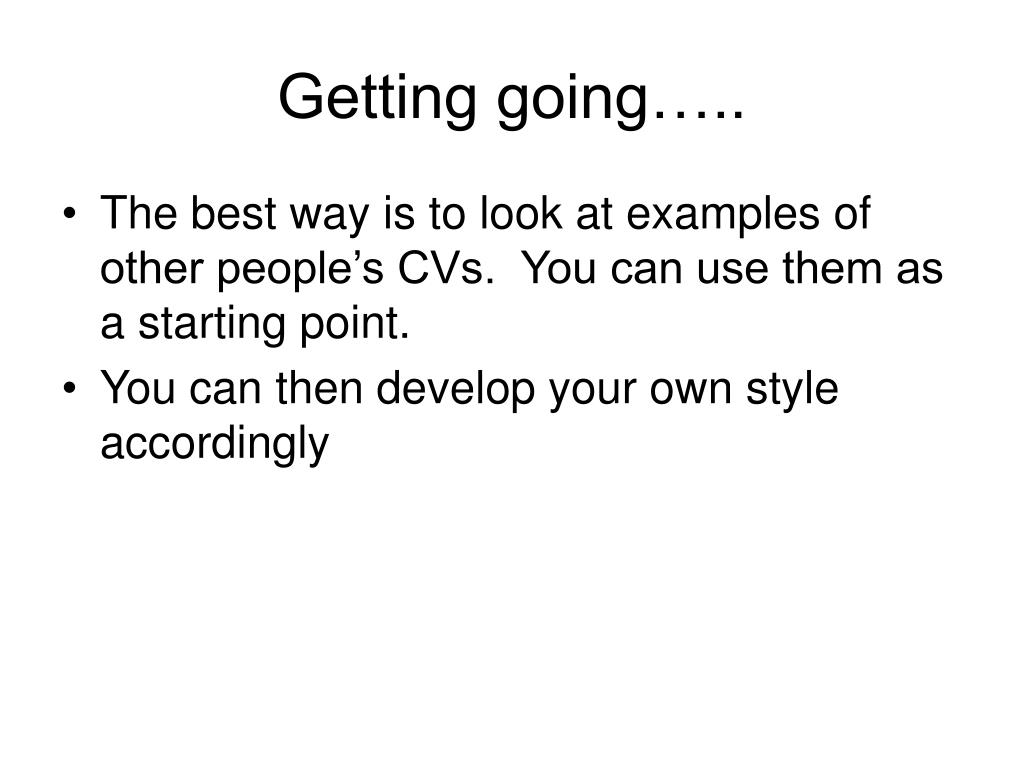 Getting going…..

• The best way is to look at examples of other people’s CVs. You can use them as a starting point.
• You can then develop your own style accordingly